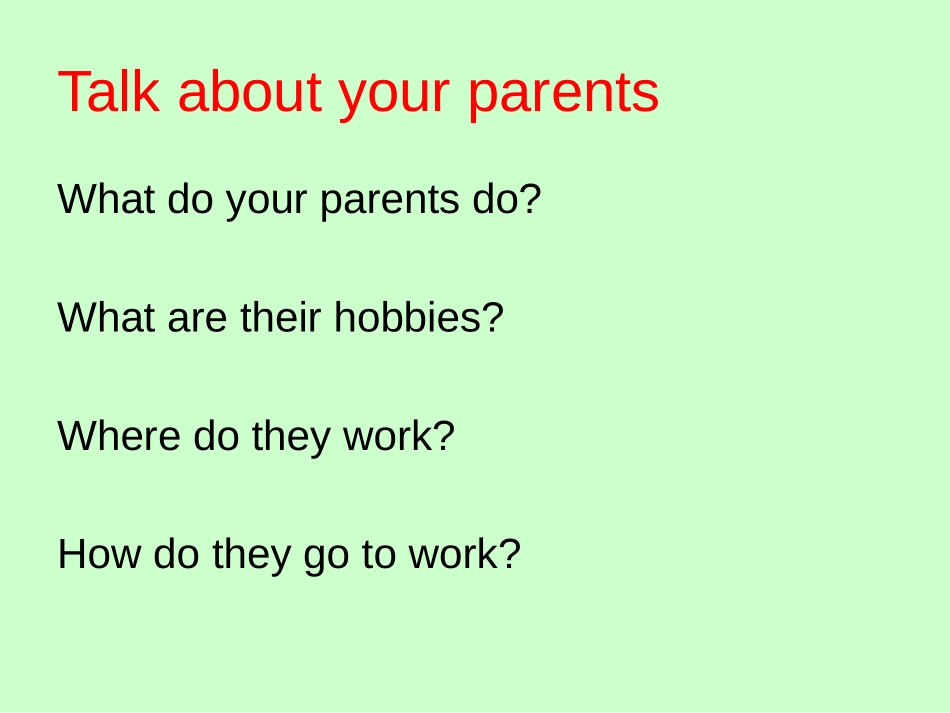 Talk about your parents

What do your parents do?

What are their hobbies?

Where do they work?

How do they go to work?